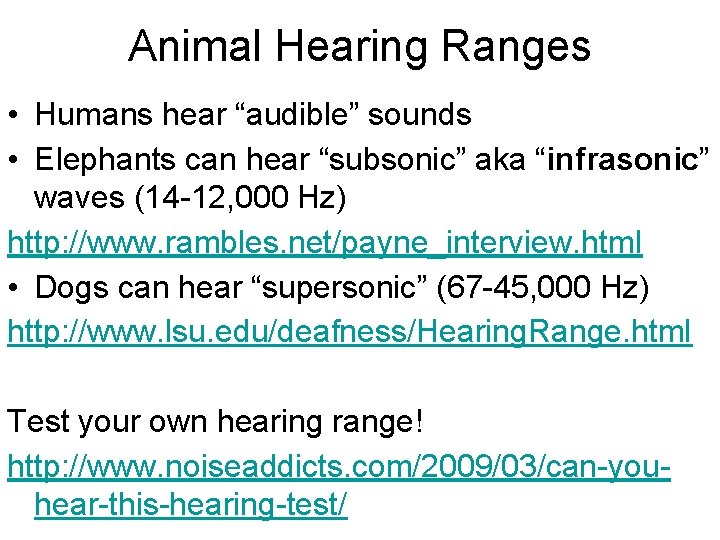 Animal Hearing Ranges

• Humans hear “audible” sounds

• Elephants can hear “subsonic” aka “infrasonic” waves (14-12,000 Hz)

http://www.rambles.net/payne_interview.html

• Dogs can hear “supersonic” (67-45,000 Hz)

http://www.lsu.edu/deafness/HearingRange.html

Test your own hearing range!

http://www.noiseaddicts.com/2009/03/can-you-hear-this-hearing-test/